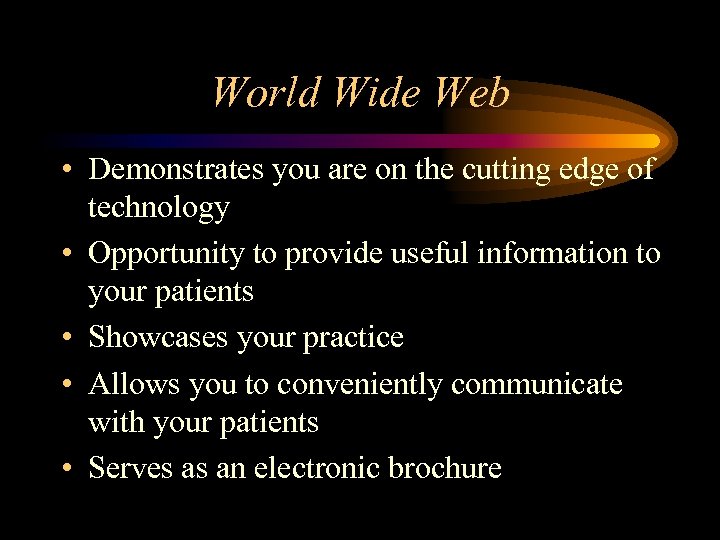 World Wide Web

• Demonstrates you are on the cutting edge of technology
• Opportunity to provide useful information to your patients
• Showcases your practice
• Allows you to conveniently communicate with your patients
• Serves as an electronic brochure